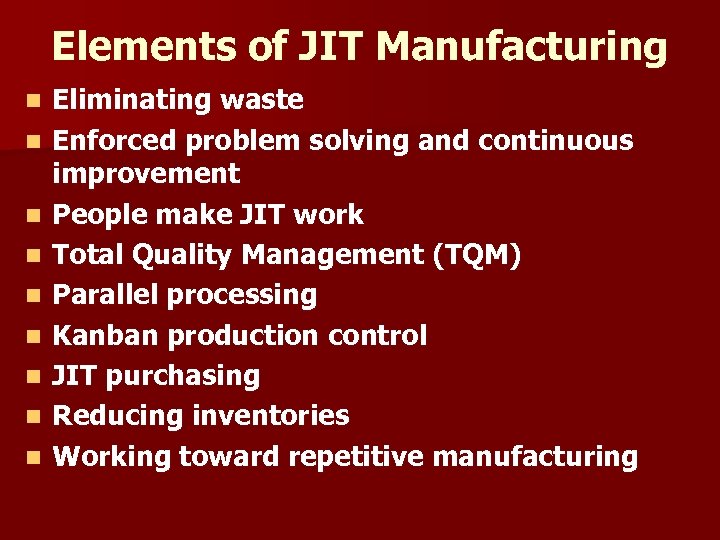 Elements of JIT Manufacturing

- Eliminating waste
- Enforced problem solving and continuous improvement
- People make JIT work
- Total Quality Management (TQM)
- Parallel processing
- Kanban production control
- JIT purchasing
- Reducing inventories
- Working toward repetitive manufacturing